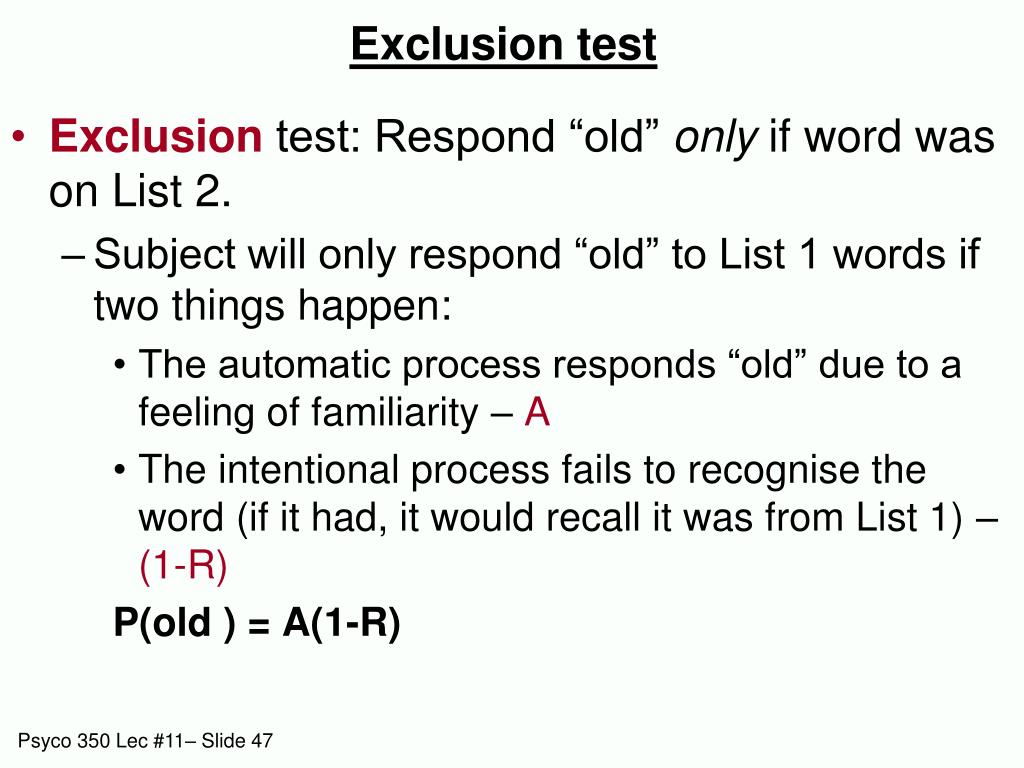 Exclusion test

• Exclusion test: Respond “old” only if word was on List 2.

– Subject will only respond “old” to List 1 words if two things happen:

• The automatic process responds “old” due to a feeling of familiarity – A

• The intentional process fails to recognise the word (if it had, it would recall it was from List 1) – (1-R)

P(old ) = A(1-R)

Psyco 350 Lec #11– Slide 47